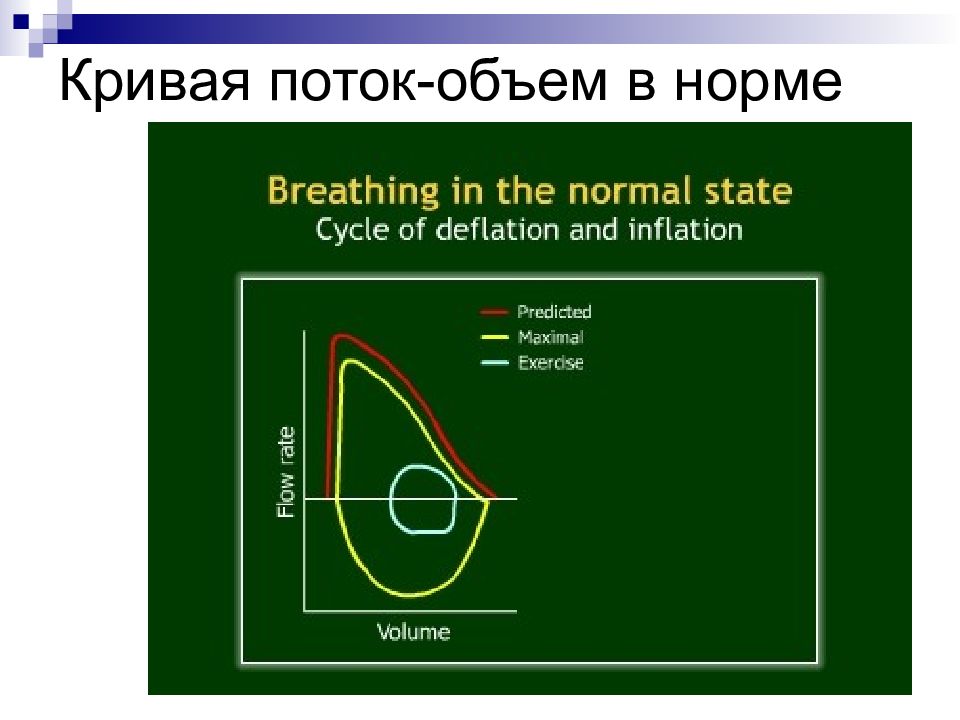 Кривая поток-объем в норме

Breathing in the normal state
Cycle of deflation and inflation

Predicted
Maximal
Exercise

Flow rate

Volume